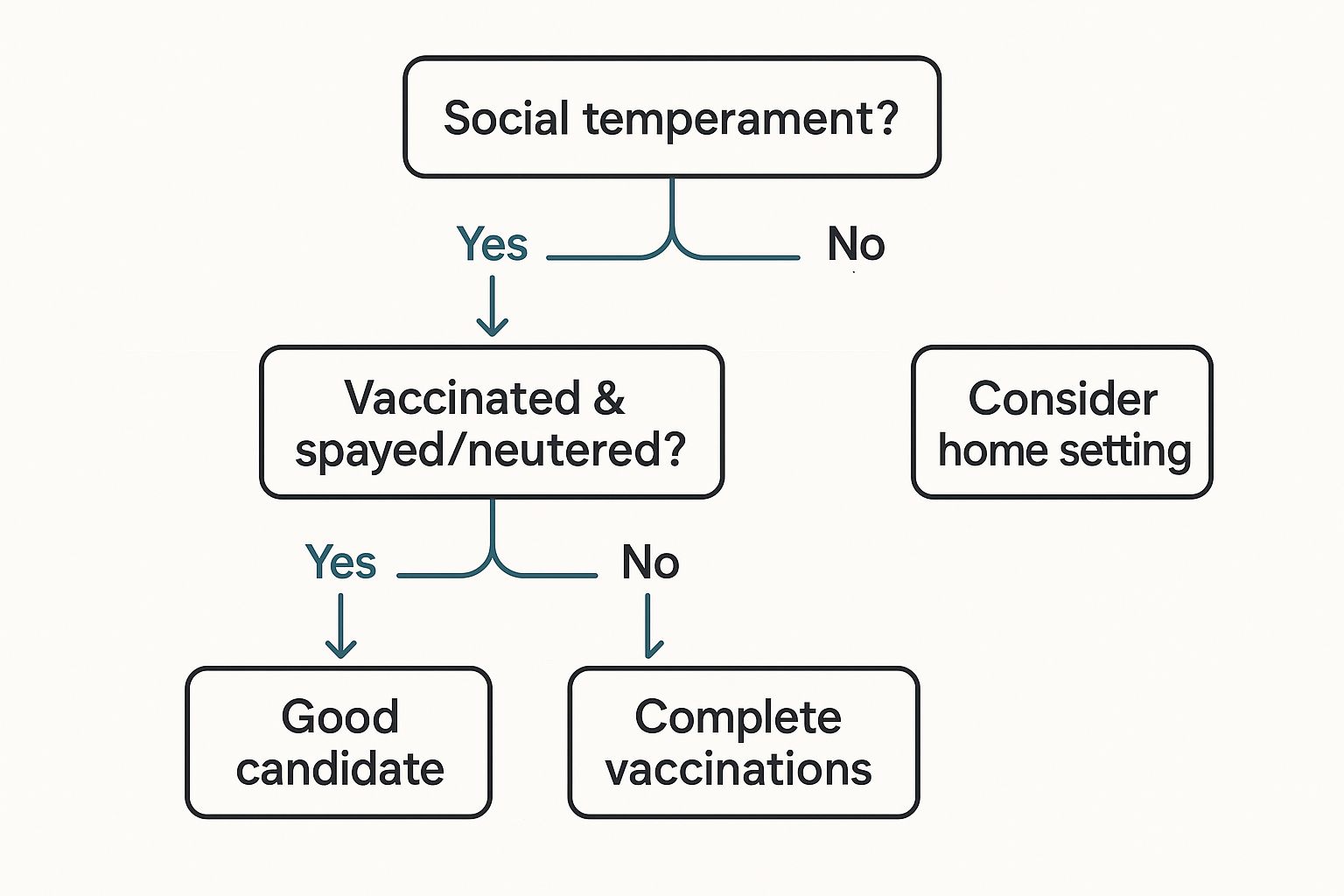 Social temperament?

Yes

No

Vaccinated & spayed/neutered?

Consider home setting

Yes

No

Good candidate

Complete vaccinations